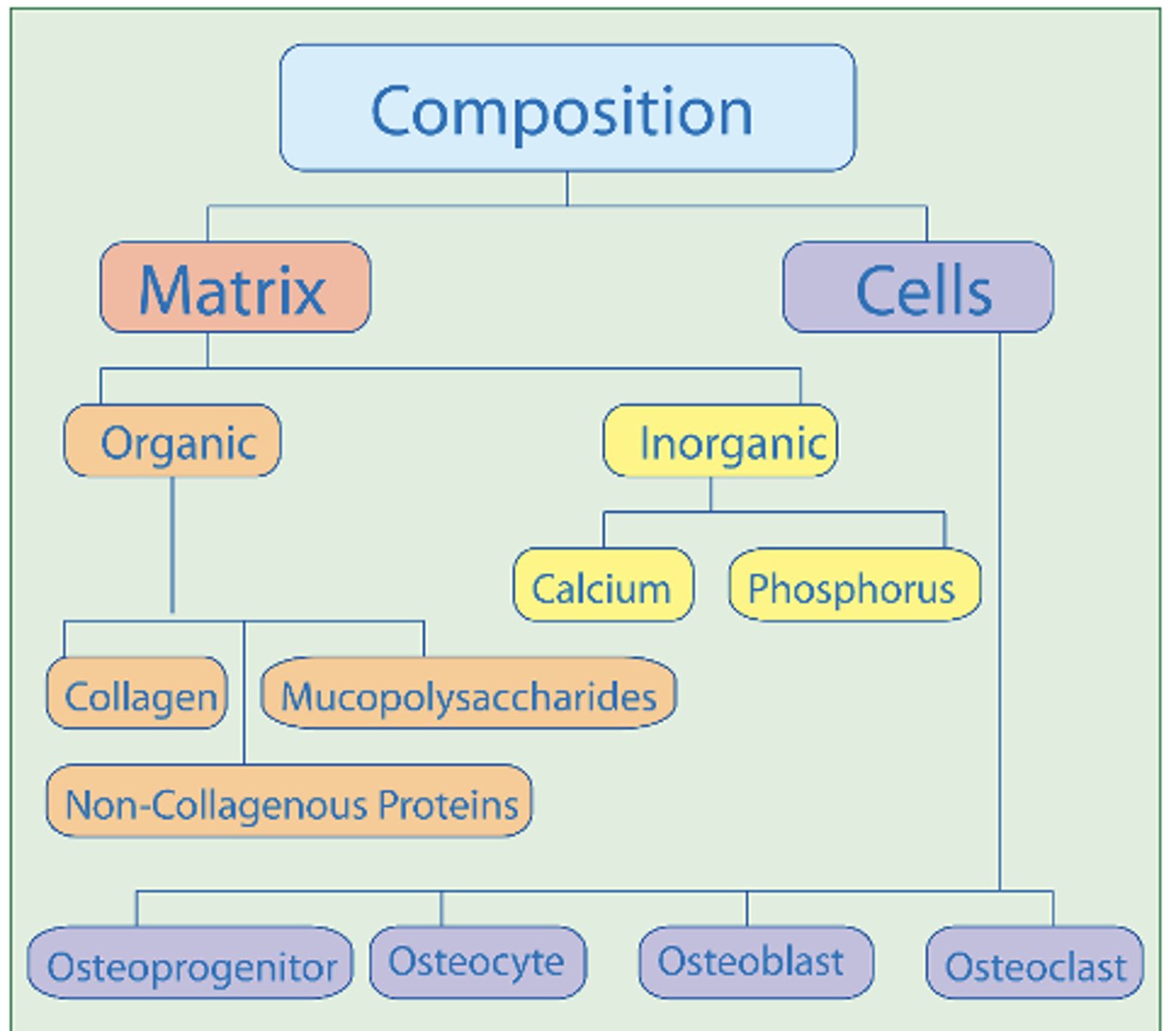 Composition

Matrix

Cells

Organic

Inorganic

Calcium

Phosphorus

Collagen

Mucopolysaccharides

Non-Collagenous Proteins

Osteoprogenitor

Osteocyte

Osteoblast

Osteoclast